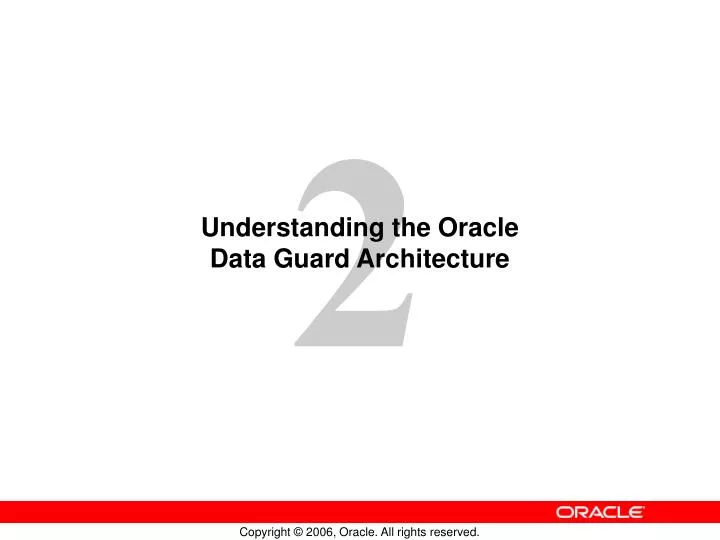 2

Understanding the Oracle Data Guard Architecture

ORACLE

Copyright © 2006, Oracle. All rights reserved.